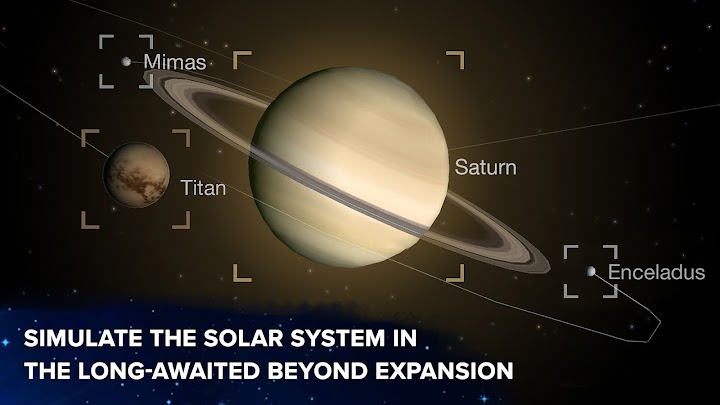 Mimas

Titan

Saturn

Enceladus

SIMULATE THE SOLAR SYSTEM IN THE LONG-AWAITED BEYOND EXPANSION